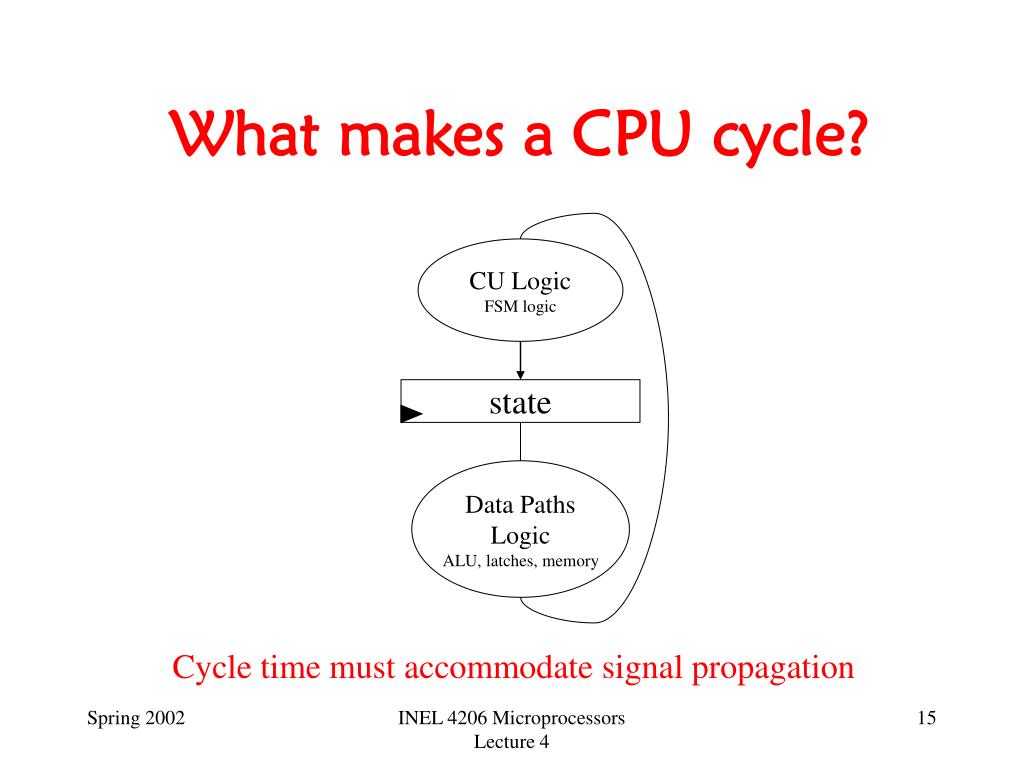 What makes a CPU cycle?

CU Logic
FSM logic

state

Data Paths
Logic
ALU, latches, memory

Cycle time must accommodate signal propagation

Spring 2002

INEL 4206 Microprocessors
Lecture 4

15